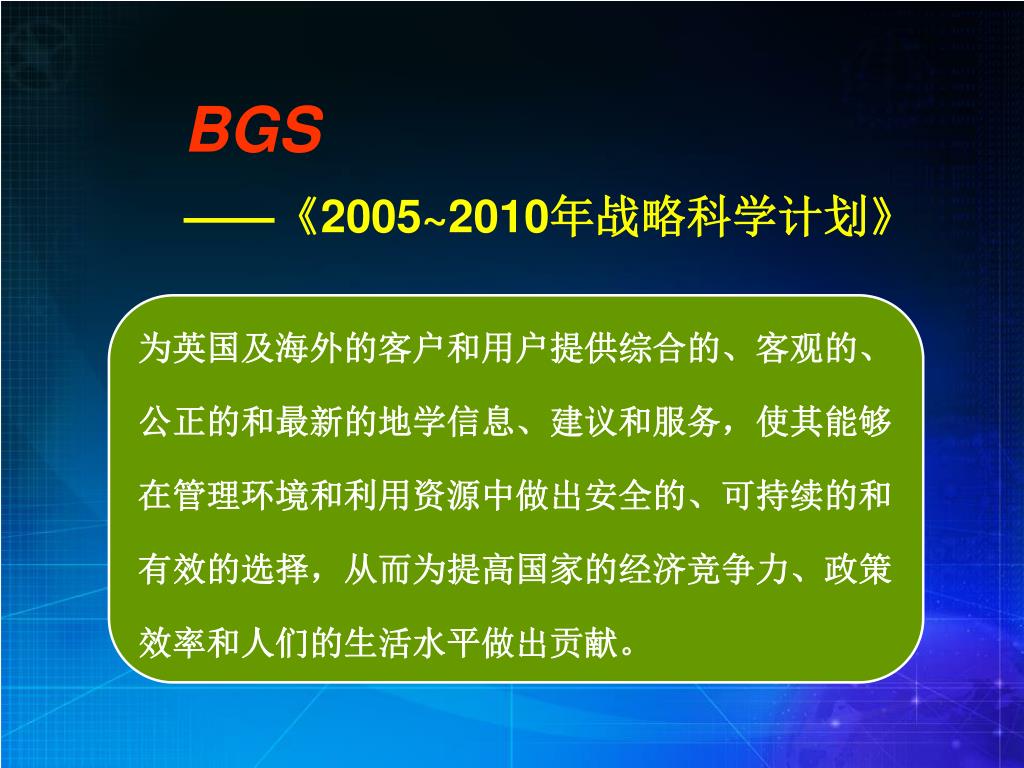 BGS

——《2005~2010年战略科学计划》

为英国及海外的客户和用户提供综合的、客观的、公正的和最新的地学信息、建议和服务，使其能够在管理环境和利用资源中做出安全的、可持续的和有效的选择，从而为提高国家的经济竞争力、政策效率和人们的生活水平做出贡献。